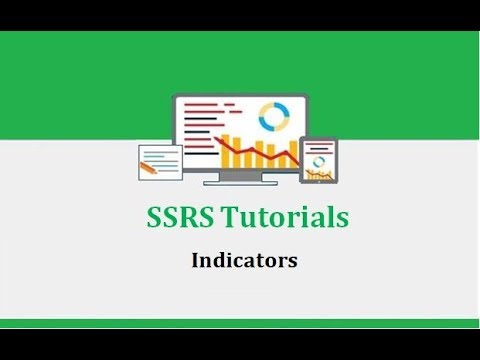 SSRS Tutorials

Indicators